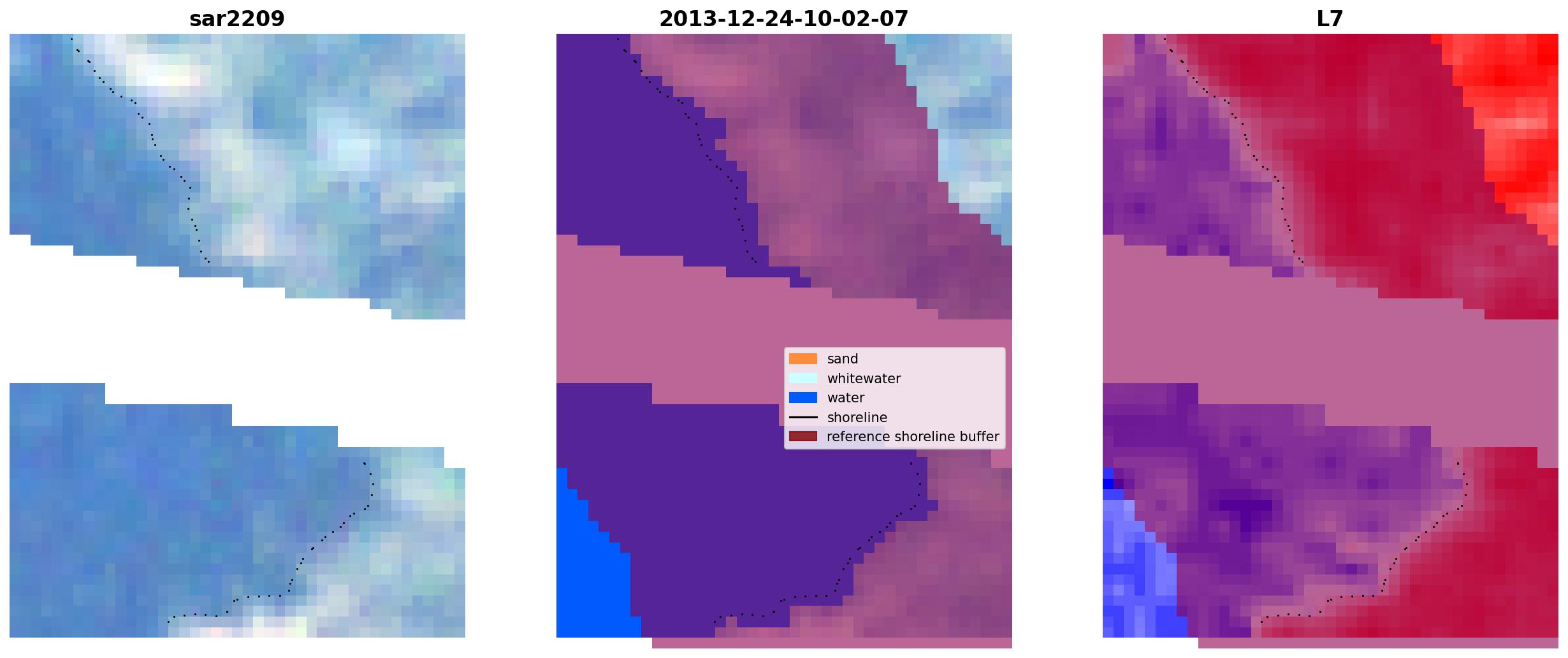 sar2209

2013-12-24-10-02-07

L7

sand
whitewater
water
shoreline
reference shoreline buffer